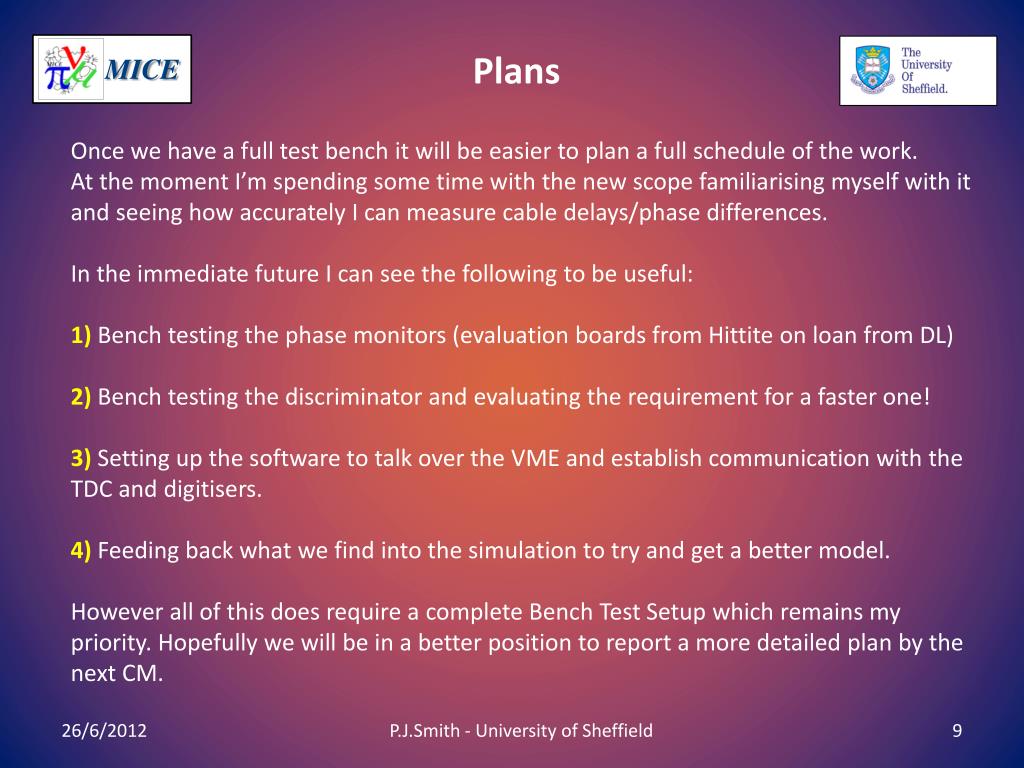 MICE

Plans

The University Of Sheffield.

Once we have a full test bench it will be easier to plan a full schedule of the work. At the moment I'm spending some time with the new scope familiarising myself with it and seeing how accurately I can measure cable delays/phase differences.

In the immediate future I can see the following to be useful:

1) Bench testing the phase monitors (evaluation boards from Hittite on loan from DL)

2) Bench testing the discriminator and evaluating the requirement for a faster one!

3) Setting up the software to talk over the VME and establish communication with the TDC and digitisers.

4) Feeding back what we find into the simulation to try and get a better model.

However all of this does require a complete Bench Test Setup which remains my priority. Hopefully we will be in a better position to report a more detailed plan by the next CM.

26/6/2012

P.J.Smith - University of Sheffield

9